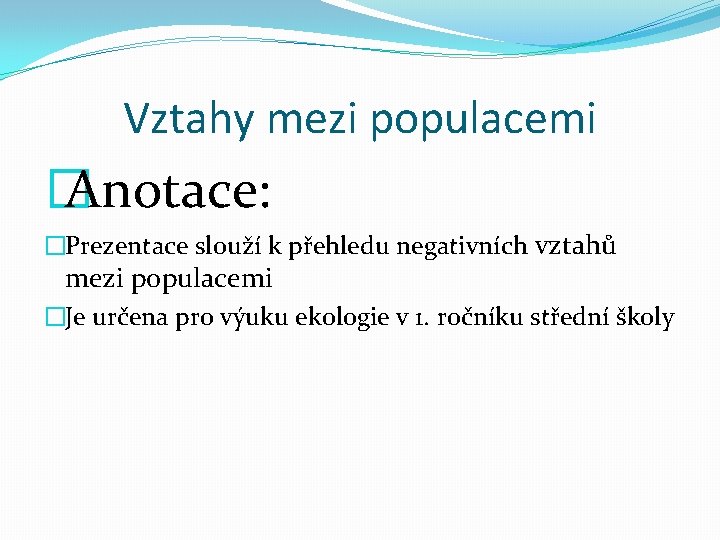 Vztahy mezi populacemi

Anotace:

Prezentace slouží k přehledu negativních vztahů mezi populacemi

Je určena pro výuku ekologie v 1. ročníku střední školy